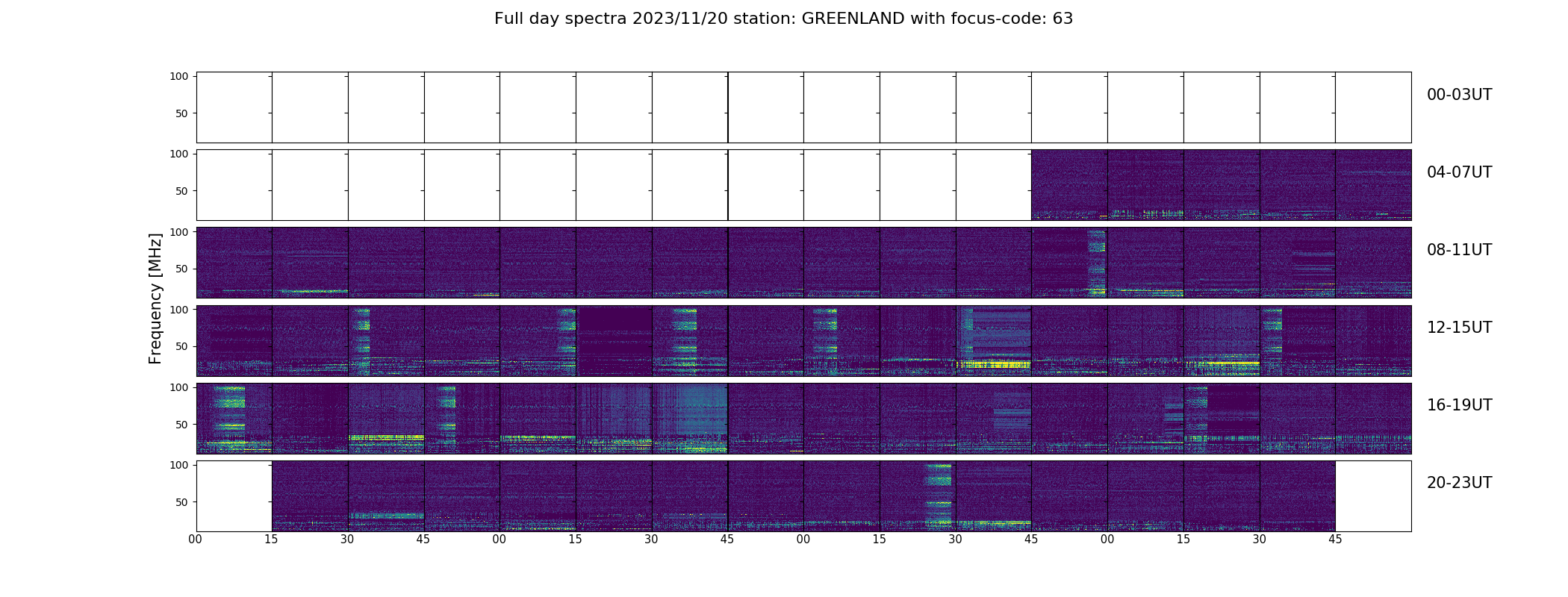 Full day spectra 2023/11/20 station: GREENLAND with focus-code: 63

Frequency [MHz]

100
50
00-03UT

100
50
04-07UT

100
50
08-11UT

100
50
12-15UT

100
50
16-19UT

100
50
20-23UT

00 15 30 45 00 15 30 45 00 15 30 45 00 15 30 45